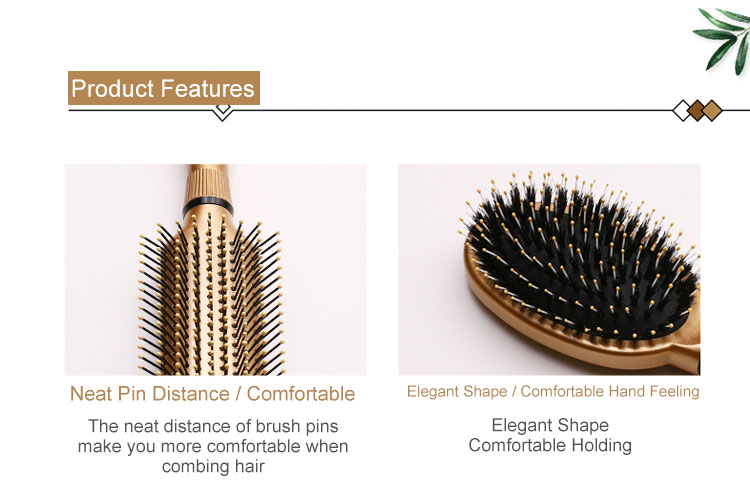 Product Features

Neat Pin Distance / Comfortable

The neat distance of brush pins make you more comfortable when combing hair

Elegant Shape / Comfortable Hand Feeling

Elegant Shape
Comfortable Holding